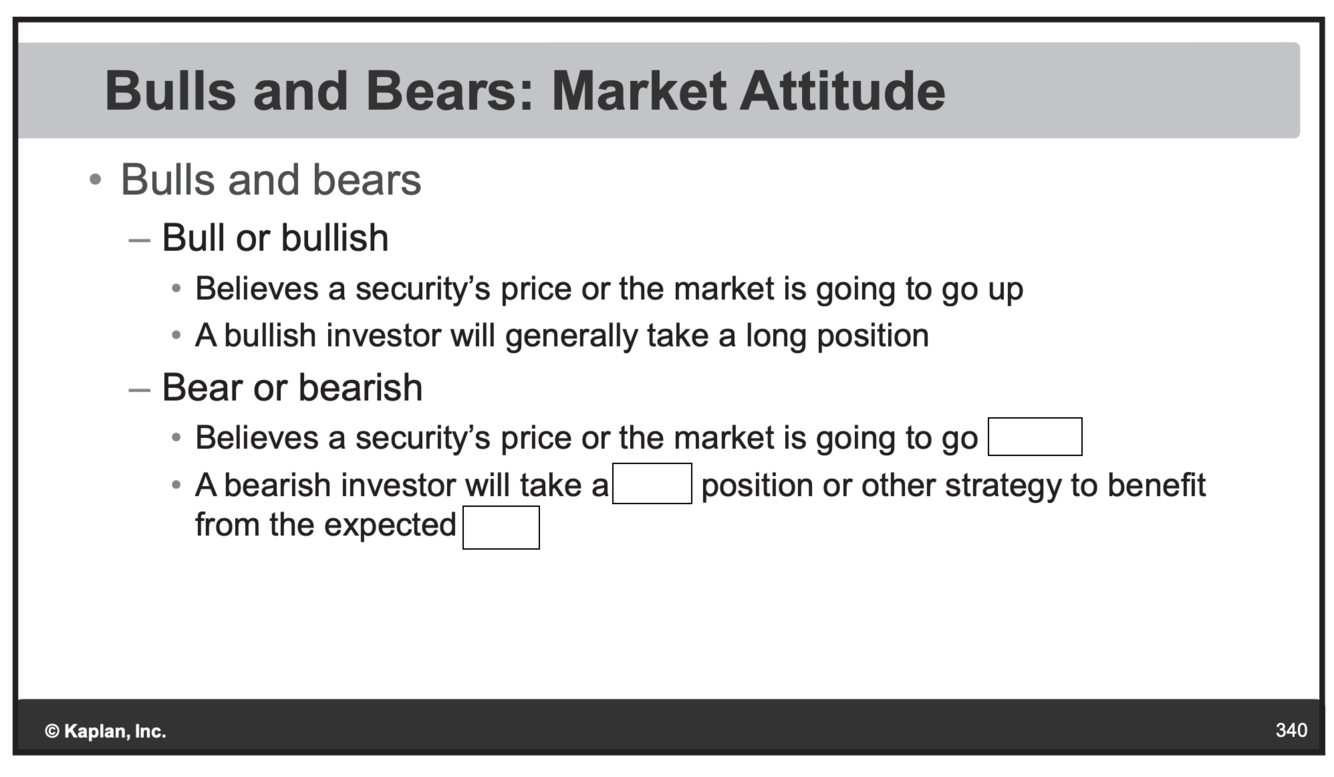 Bulls and Bears: Market Attitude

• Bulls and bears

– Bull or bullish

• Believes a security's price or the market is going to go up

• A bullish investor will generally take a long position

– Bear or bearish

• Believes a security's price or the market is going to go

• A bearish investor will take a position or other strategy to benefit from the expected

© Kaplan, Inc.

340